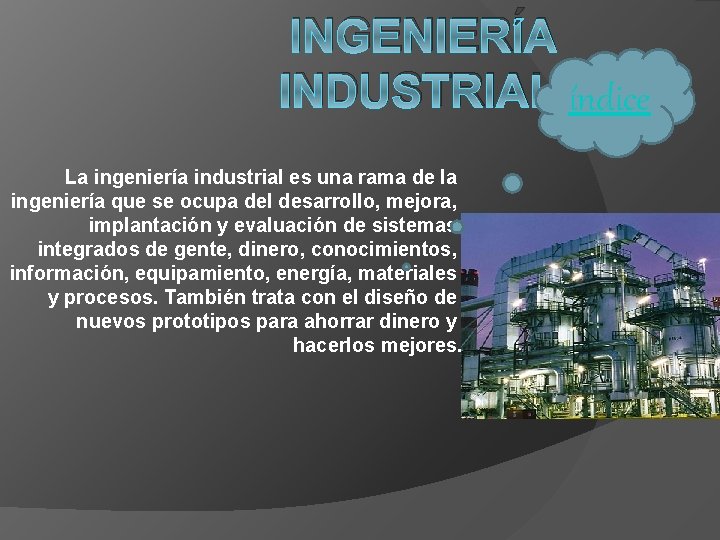 INGENIERÍA INDUSTRIAL

índice

La ingeniería industrial es una rama de la ingeniería que se ocupa del desarrollo, mejora, implantación y evaluación de sistemas integrados de gente, dinero, conocimientos, información, equipamiento, energía, materiales y procesos. También trata con el diseño de nuevos prototipos para ahorrar dinero y hacerlos mejores.